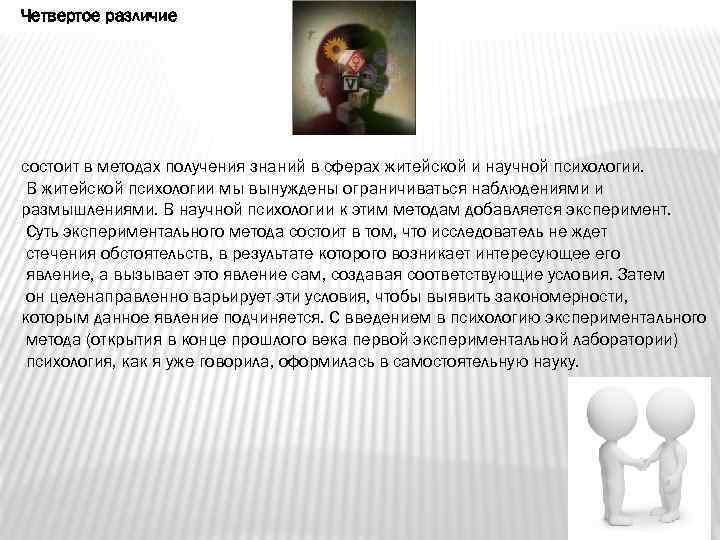 Четвертое различие

состоит в методах получения знаний в сферах житейской и научной психологии. В житейской психологии мы вынуждены ограничиваться наблюдениями и размышлениями. В научной психологии к этим методам добавляется эксперимент. Суть экспериментального метода состоит в том, что исследователь не ждет стечения обстоятельств, в результате которого возникает интересующее его явление, а вызывает это явление сам, создавая соответствующие условия. Затем он целенаправленно варьирует эти условия, чтобы выявить закономерности, которым данное явление подчиняется. С введением в психологию экспериментального метода (открытия в конце прошлого века первой экспериментальной лаборатории) психология, как я уже говорила, оформилась в самостоятельную науку.